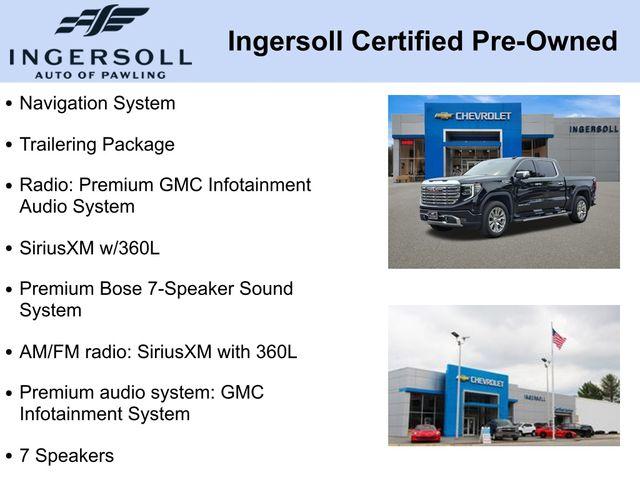 INGERSOLL
AUTO OF PAWLING

Ingersoll Certified Pre-Owned

• Navigation System

• Trailering Package

• Radio: Premium GMC Infotainment Audio System

• SiriusXM w/360L

• Premium Bose 7-Speaker Sound System

• AM/FM radio: SiriusXM with 360L

• Premium audio system: GMC Infotainment System

• 7 Speakers

CHEVROLET
INGERSOLL

CHEVROLET
INGERSOLL